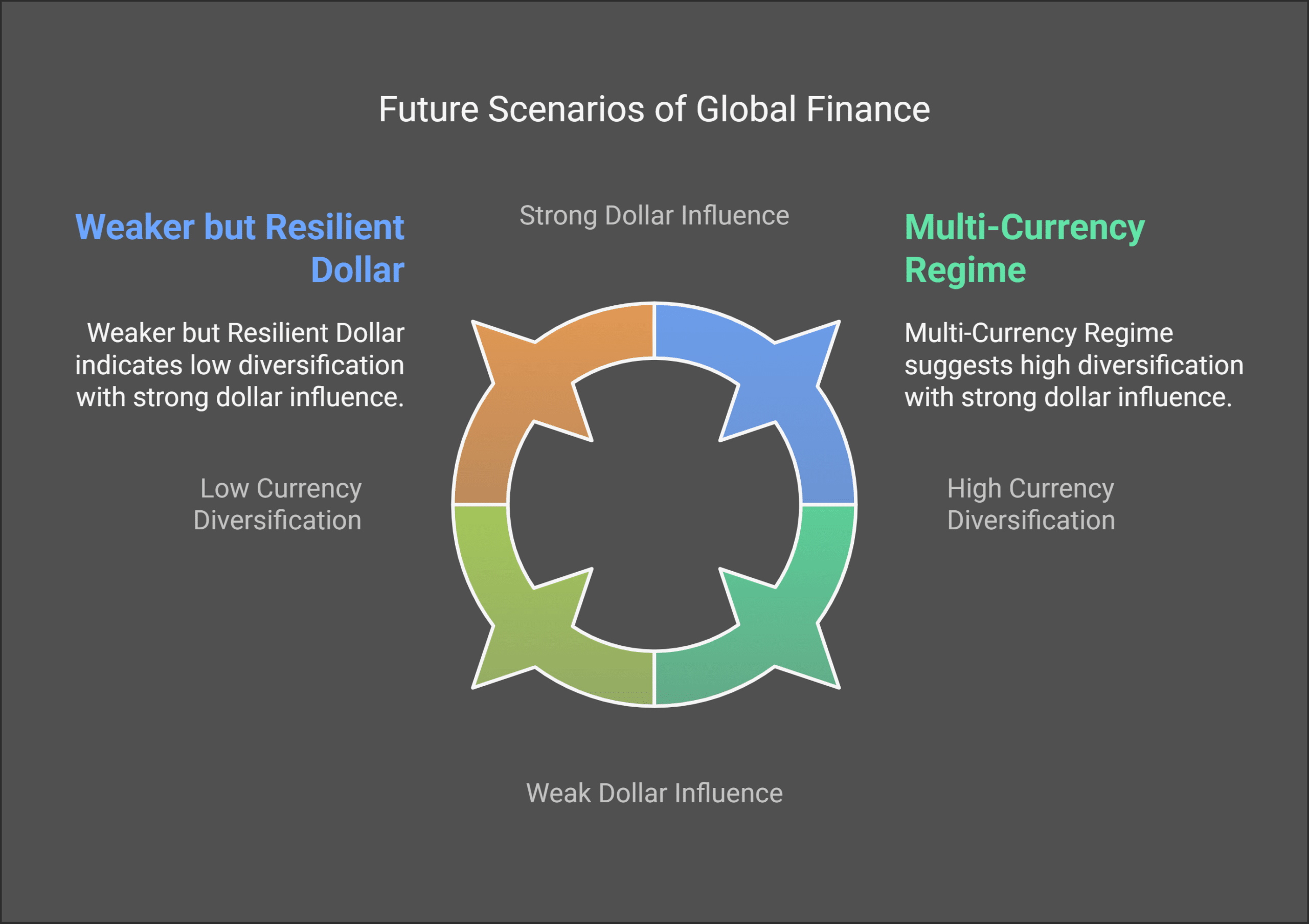 Future Scenarios of Global Finance

Weaker but Resilient Dollar

Weaker but Resilient Dollar indicates low diversification with strong dollar influence.

Strong Dollar Influence

Multi-Currency Regime

Multi-Currency Regime suggests high diversification with strong dollar influence.

Low Currency Diversification

High Currency Diversification

Weak Dollar Influence